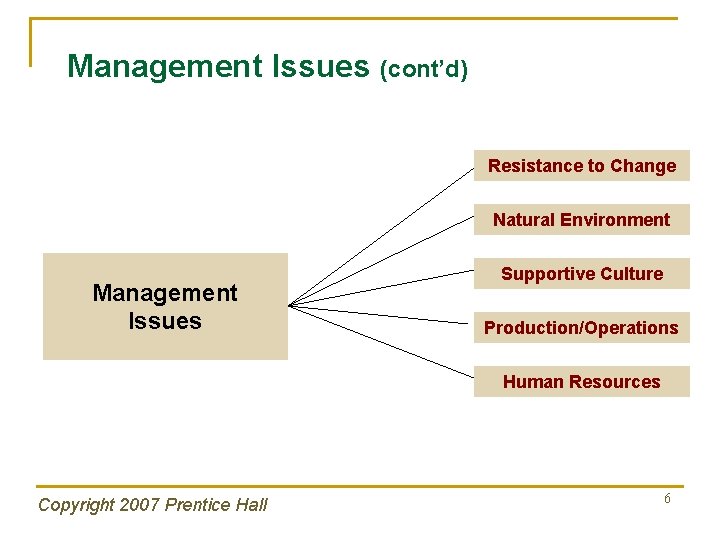 Management Issues (cont'd)

Management Issues

Resistance to Change

Natural Environment

Supportive Culture

Production/Operations

Human Resources

Copyright 2007 Prentice Hall

6